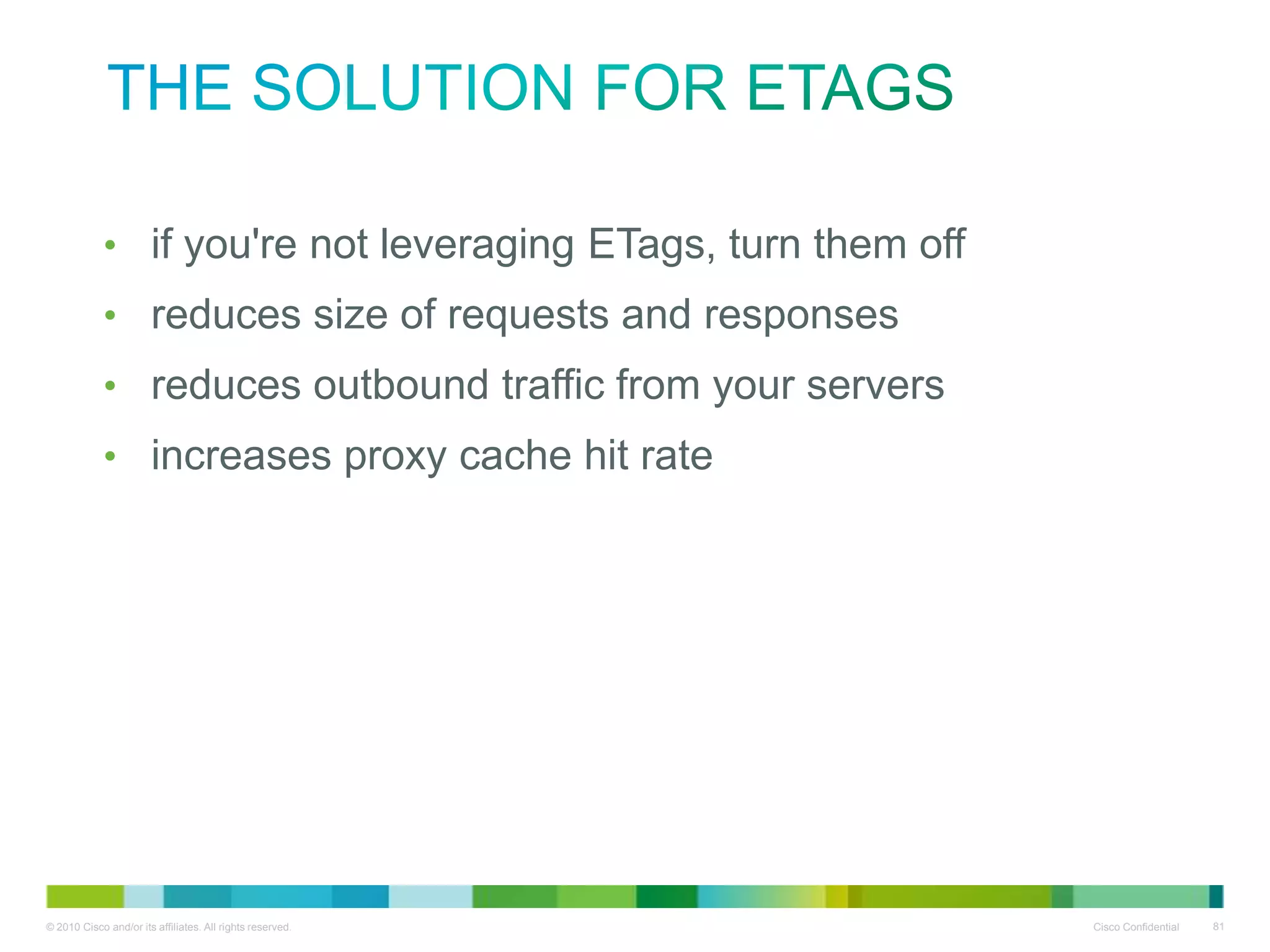 THE SOLUTION FOR ETAGS

• if you're not leveraging ETags, turn them off
• reduces size of requests and responses
• reduces outbound traffic from your servers
• increases proxy cache hit rate

© 2010 Cisco and/or its affiliates. All rights reserved.

Cisco Confidential

81